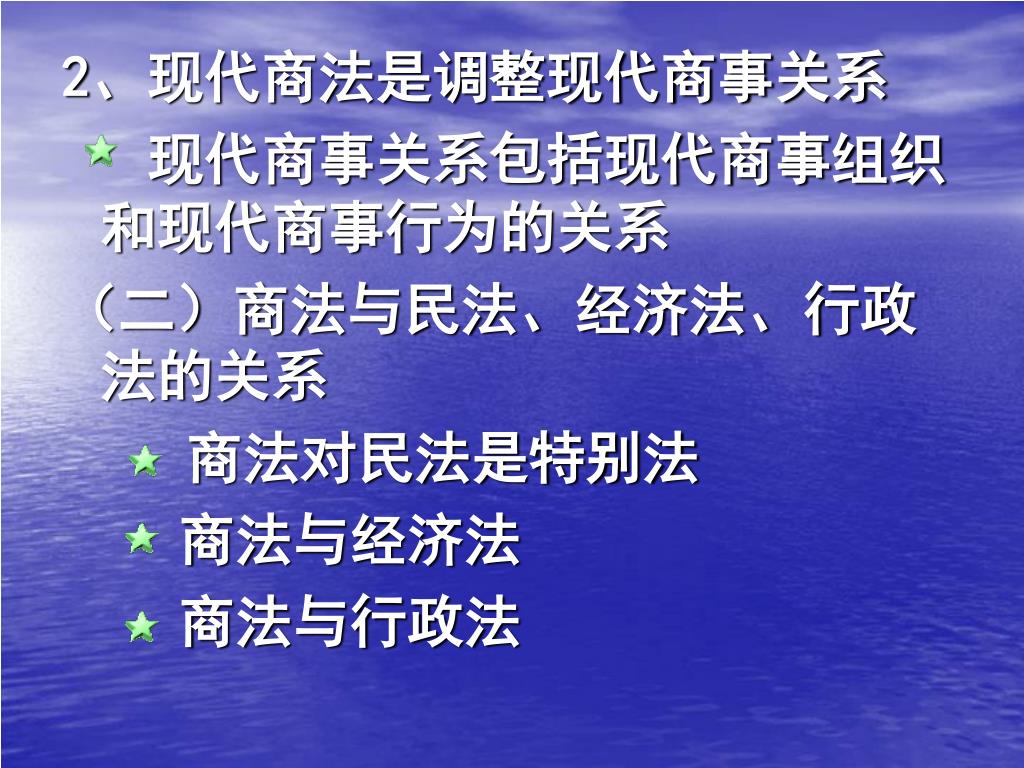 2、现代商法是调整现代商事关系

现代商事关系包括现代商事组织和现代商事行为的关系

（二）商法与民法、经济法、行政法的关系

商法对民法是特别法

商法与经济法

商法与行政法